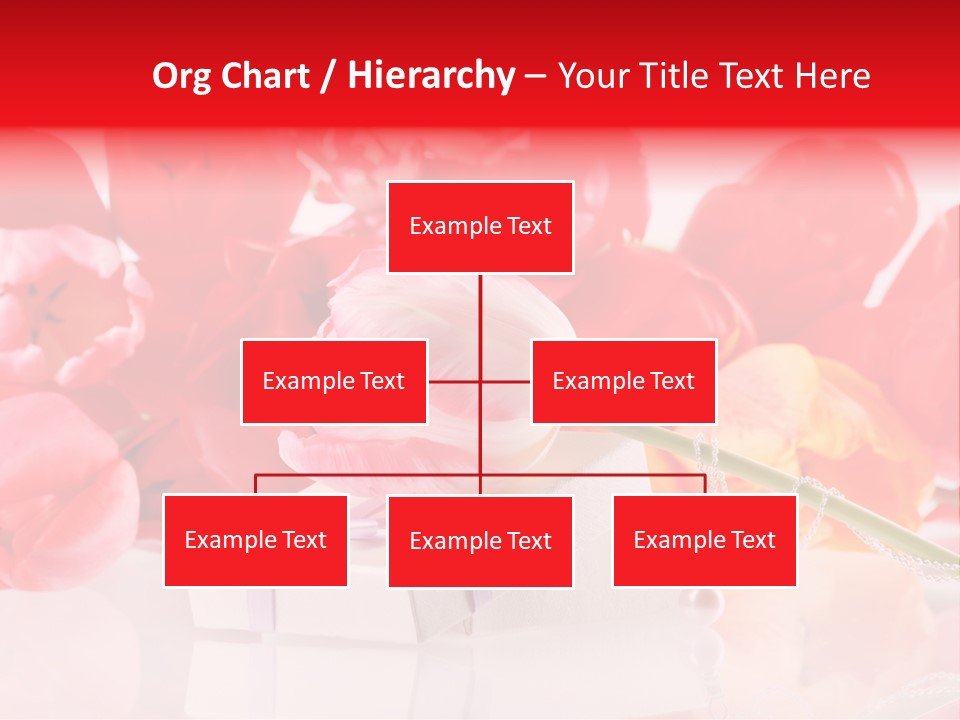 Org Chart / Hierarchy – Your Title Text Here

Example Text

Example Text

Example Text

Example Text

Example Text

Example Text